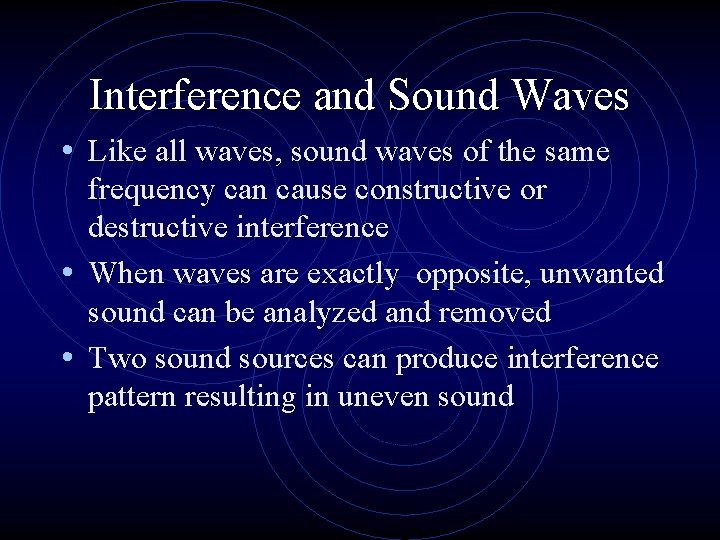 Interference and Sound Waves

• Like all waves, sound waves of the same frequency can cause constructive or destructive interference

• When waves are exactly  opposite, unwanted sound can be analyzed and removed

• Two sound sources can produce interference pattern resulting in uneven sound